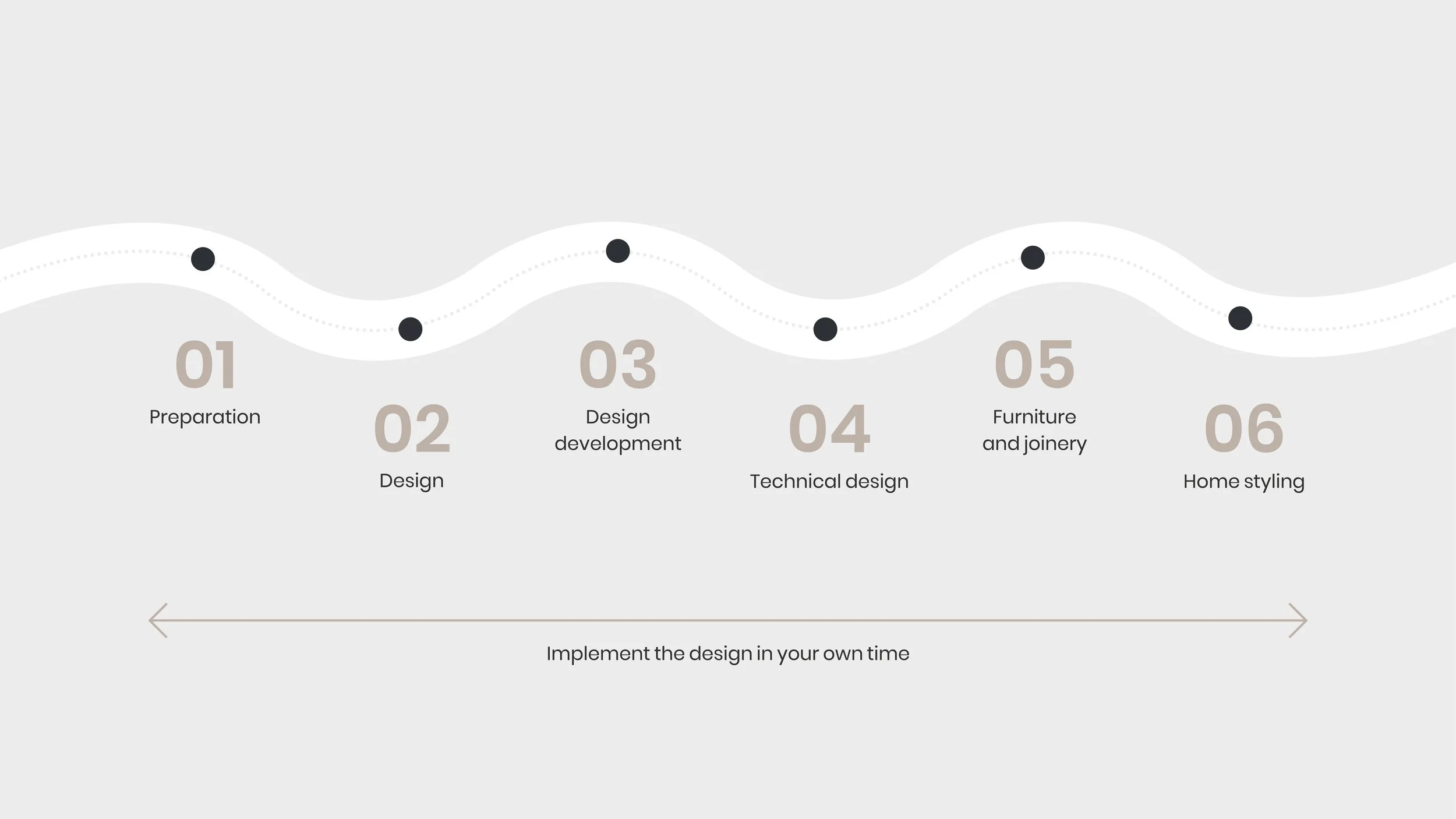 01
Preparation

02
Design

03
Design development

04
Technical design

05
Furniture and joinery

06
Home styling

Implement the design in your own time